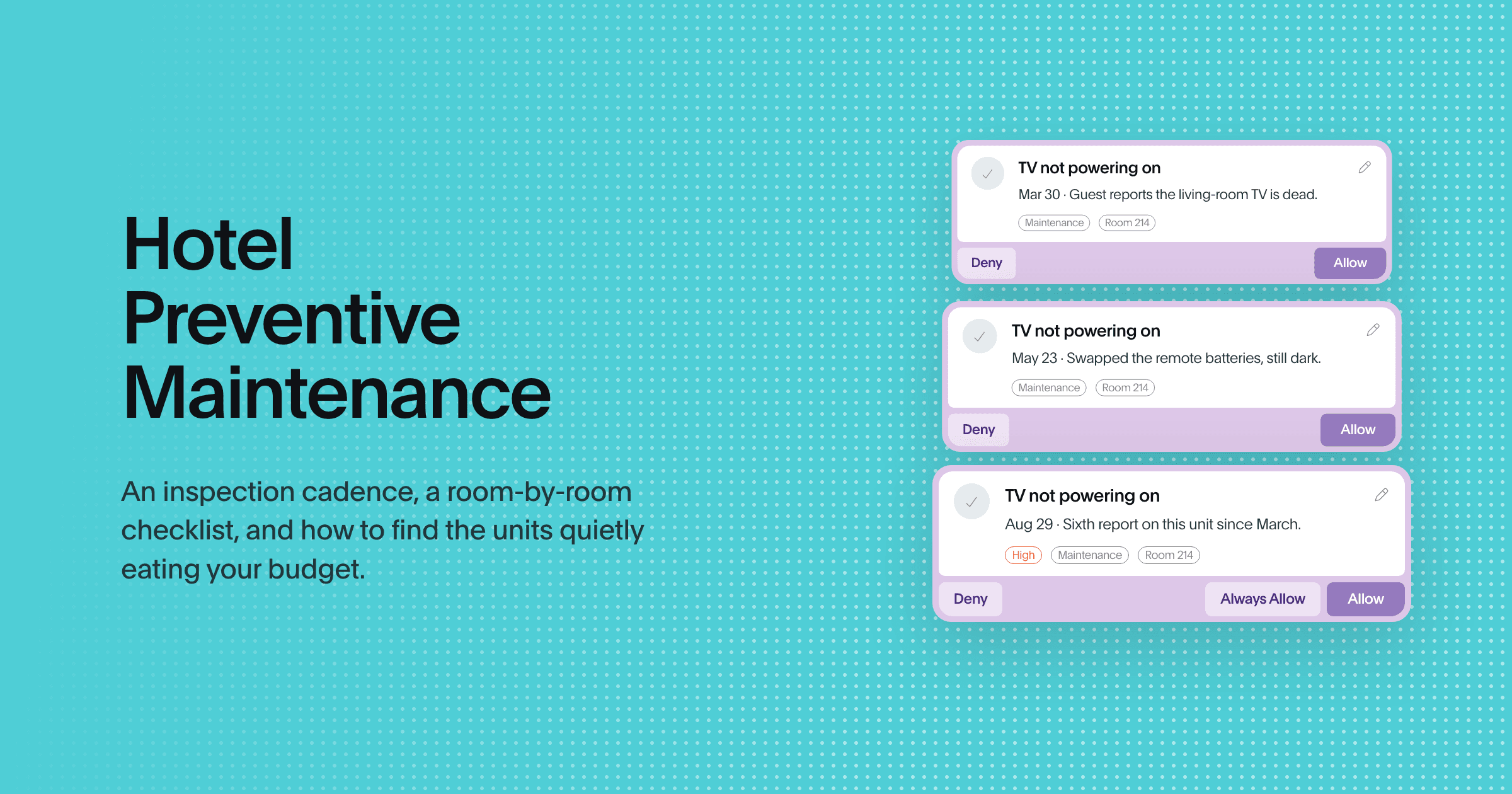 Hotel Preventive Maintenance

An inspection cadence, a room-by-room checklist, and how to find the units quietly eating your budget.

TV not powering on
Mar 30 · Guest reports the living-room TV is dead.
Maintenance Room 214
Deny Allow

TV not powering on
May 23 · Swapped the remote batteries, still dark.
Maintenance Room 214
Deny Allow

TV not powering on
Aug 29 · Sixth report on this unit since March.
High Maintenance Room 214
Deny Always Allow Allow